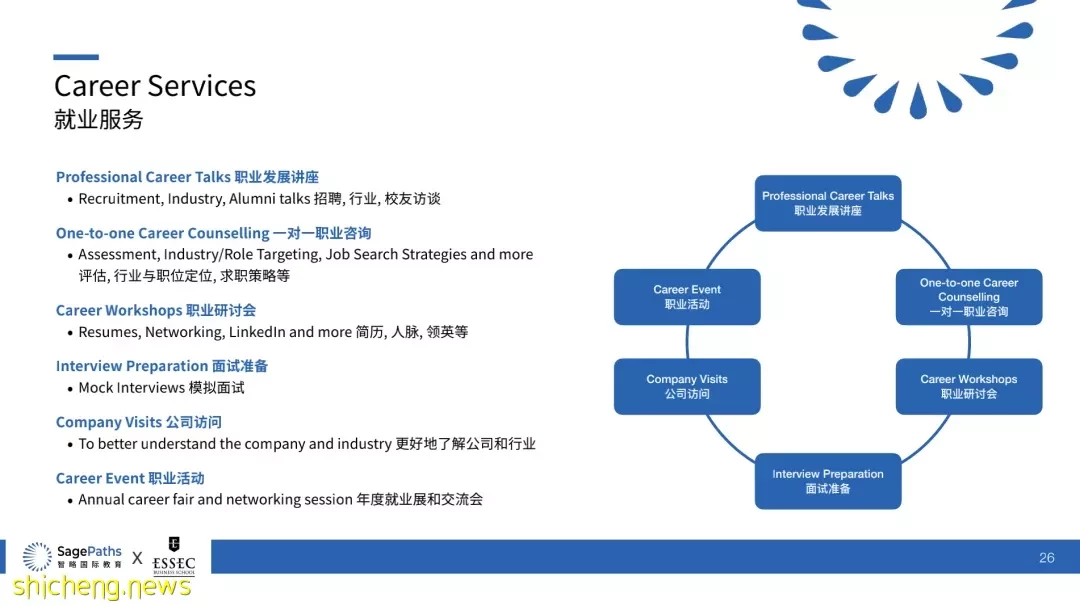 Career Services
就业服务

Professional Career Talks 职业发展讲座
• Recruitment, Industry, Alumni talks 招聘, 行业, 校友访谈

One-to-one Career Counselling 一对一职业咨询
• Assessment, Industry/Role Targeting, Job Search Strategies and more 评估, 行业与职位定位, 求职策略等

Career Workshops 职业研讨会
• Resumes, Networking, LinkedIn and more 简历, 人脉, 领英等

Interview Preparation 面试准备
• Mock Interviews 模拟面试

Company Visits 公司访问
• To better understand the company and industry 更好地了解公司和行业

Career Event 职业活动
• Annual career fair and networking session 年度就业展和交流会

Professional Career Talks
职业发展讲座

One-to-one Career Counselling
一对一职业咨询

Career Workshops
职业研讨会

Interview Preparation
面试准备

Company Visits
公司访问

Career Event
职业活动

SagePaths
智略国际教育
X
ESSEC
BUSINESS SCHOOL

26

shicheng.news